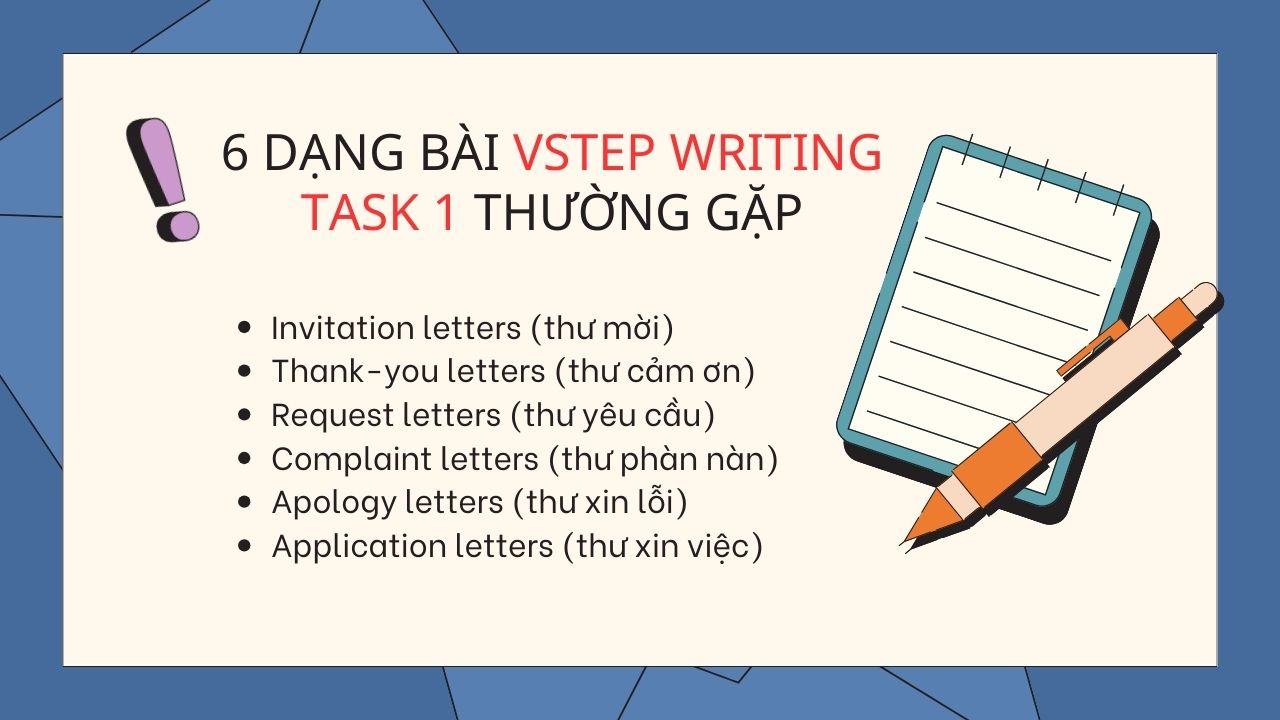 6 DẠNG BÀI VSTEP WRITING TASK 1 THƯỜNG GẶP

- Invitation letters (thư mời)
- Thank-you letters (thư cảm ơn)
- Request letters (thư yêu cầu)
- Complaint letters (thư phàn nàn)
- Apology letters (thư xin lỗi)
- Application letters (thư xin việc)